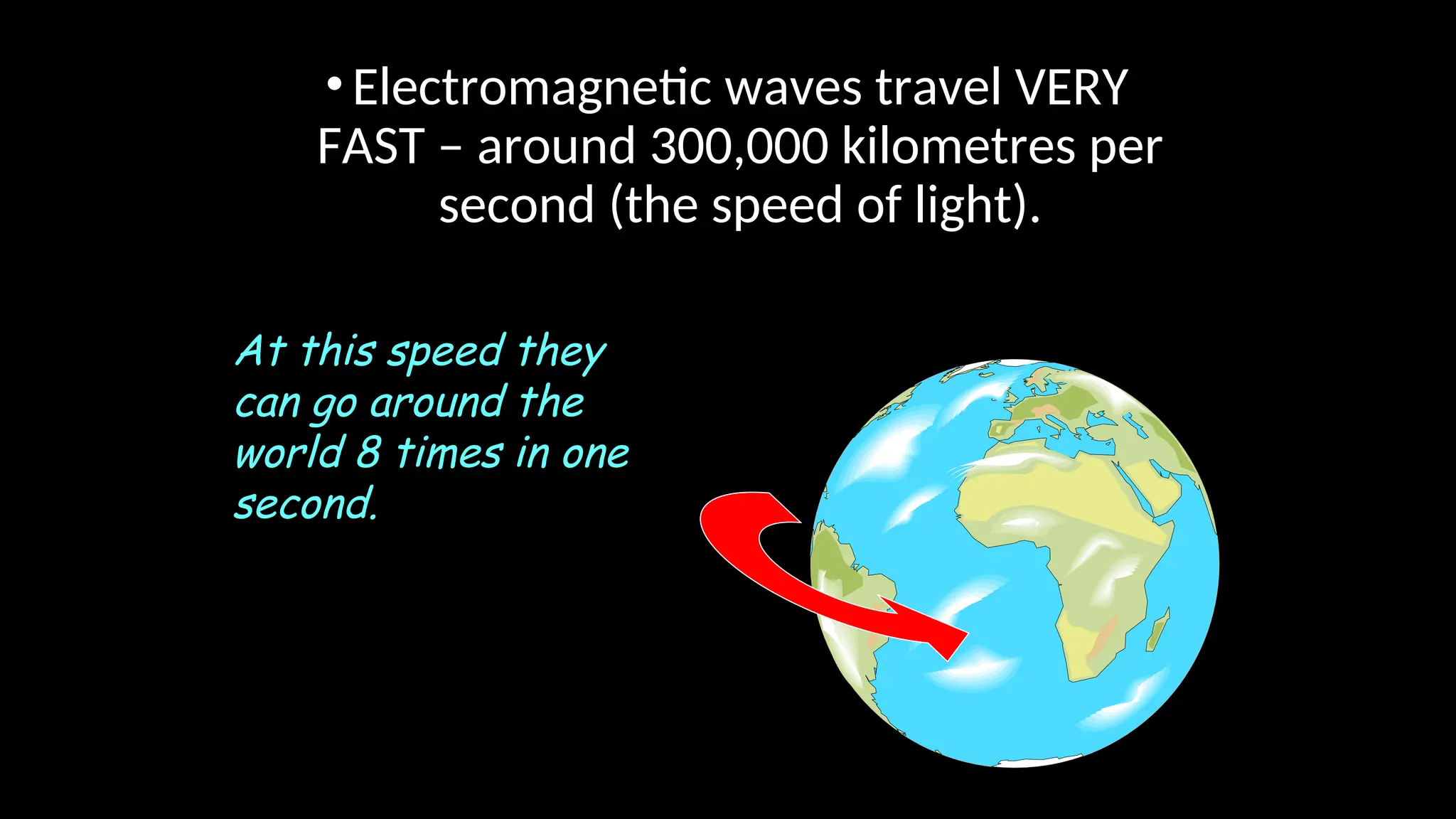 • Electromagnetic waves travel VERY FAST – around 300,000 kilometres per second (the speed of light).

At this speed they can go around the world 8 times in one second.